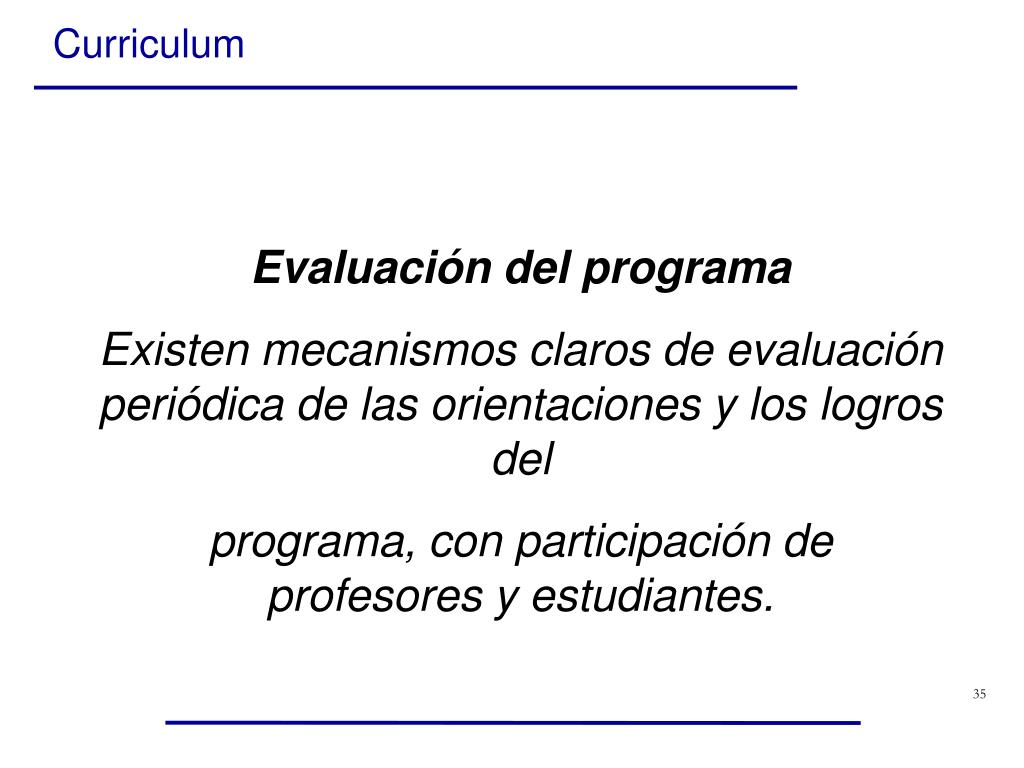 Curriculum

Evaluación del programa

Existen mecanismos claros de evaluación periódica de las orientaciones y los logros del

programa, con participación de profesores y estudiantes.

35